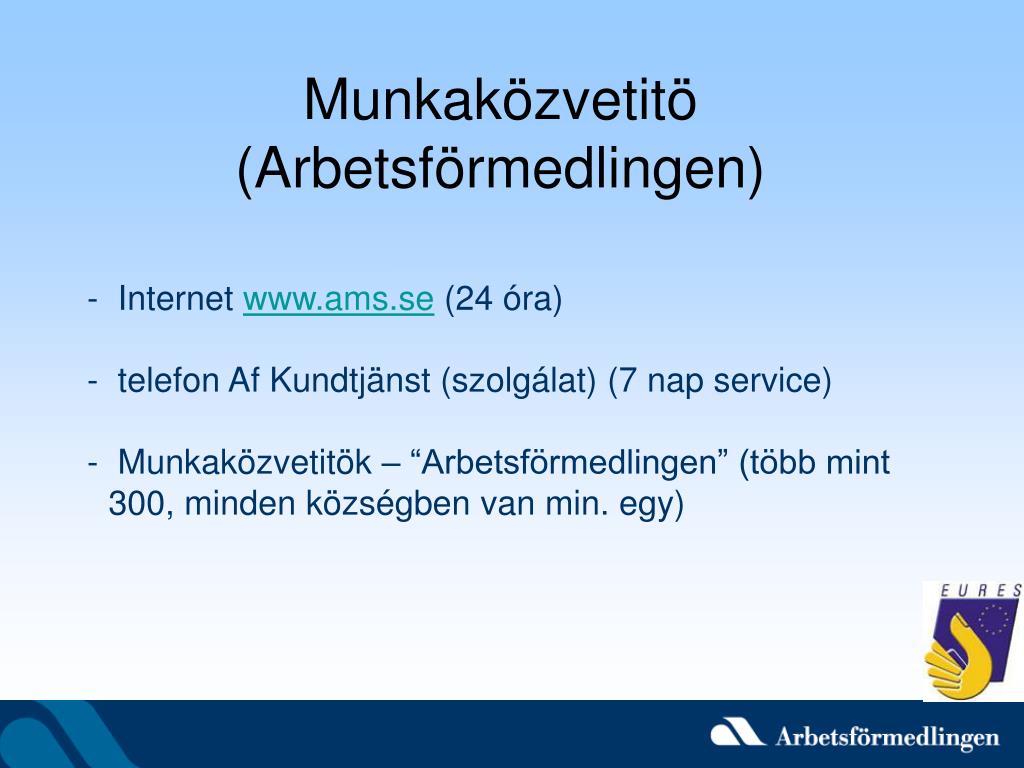 Munkaközvetitö (Arbetsförmedlingen)

- Internet www.ams.se (24 óra)

- telefon Af Kundtjänst (szolgálat) (7 nap service)

- Munkaközvetitök – “Arbetsförmedlingen” (több mint 300, minden községben van min. egy)

EURES

Arbetsförmedlingen